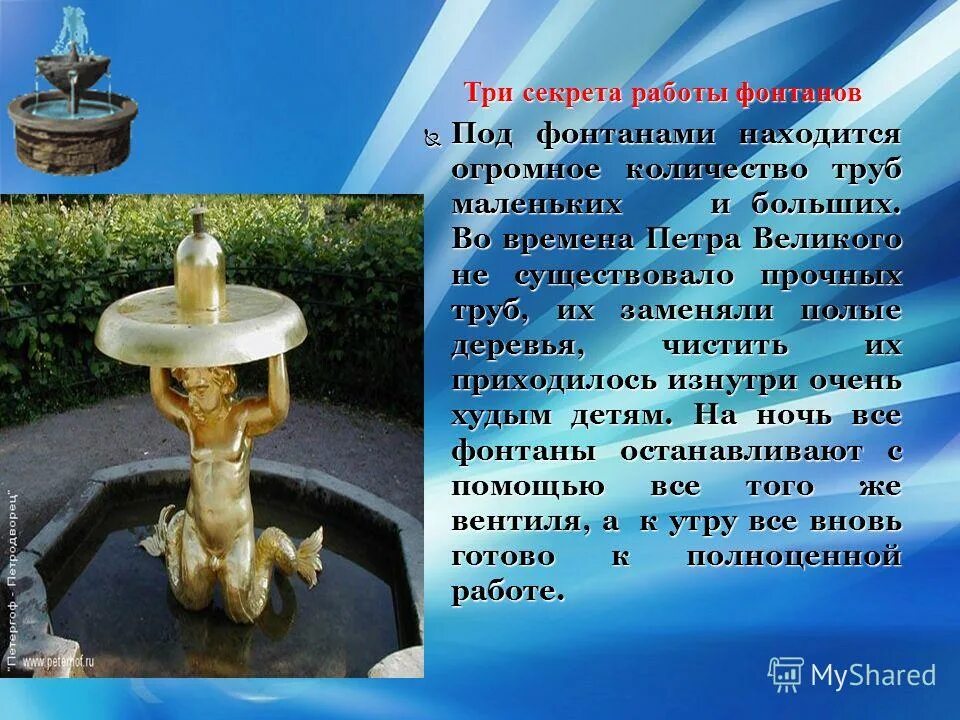 Три секрета работы фонтанов

Под фонтанами находится огромное количество труб маленьких и больших. Во времена Петра Великого не существовало прочных труб, их заменяли полые деревья, чистить их приходилось изнутри очень худым детям. На ночь все фонтаны останавливают с помощью все того же вентиля, а к утру все вновь готово к полноценной работе.

"Петергоф - Петродворец"

www.peterhof.ru

MyShared